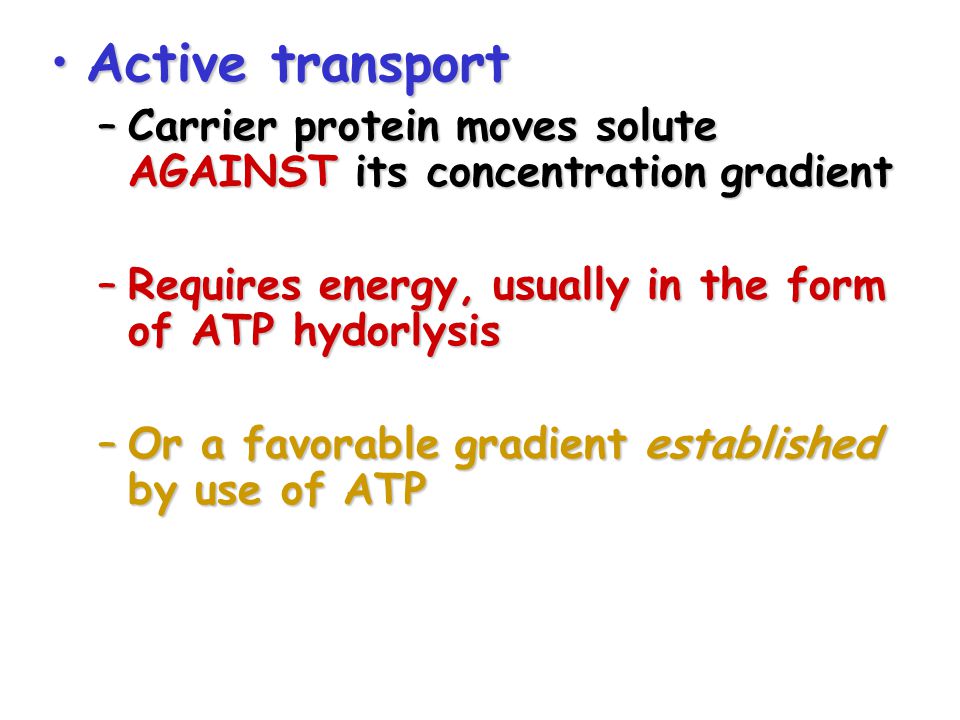 • Active transport

– Carrier protein moves solute AGAINST its concentration gradient

– Requires energy, usually in the form of ATP hydorlysis

– Or a favorable gradient established by use of ATP